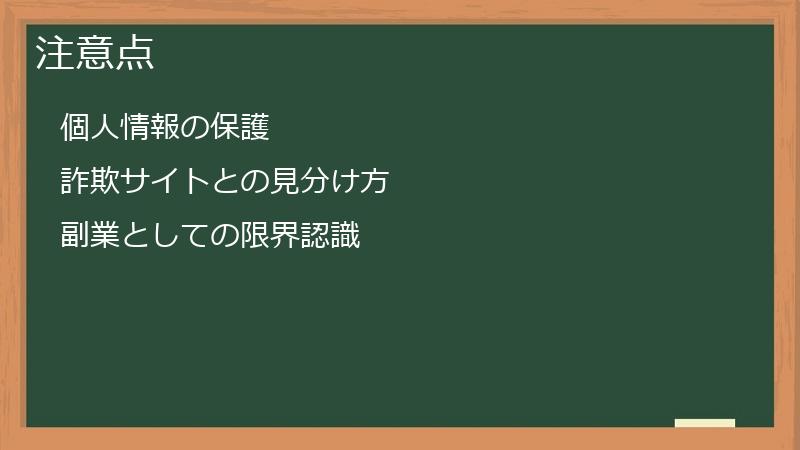 注意点

個人情報の保護

詐欺サイトとの見分け方

副業としての限界認識